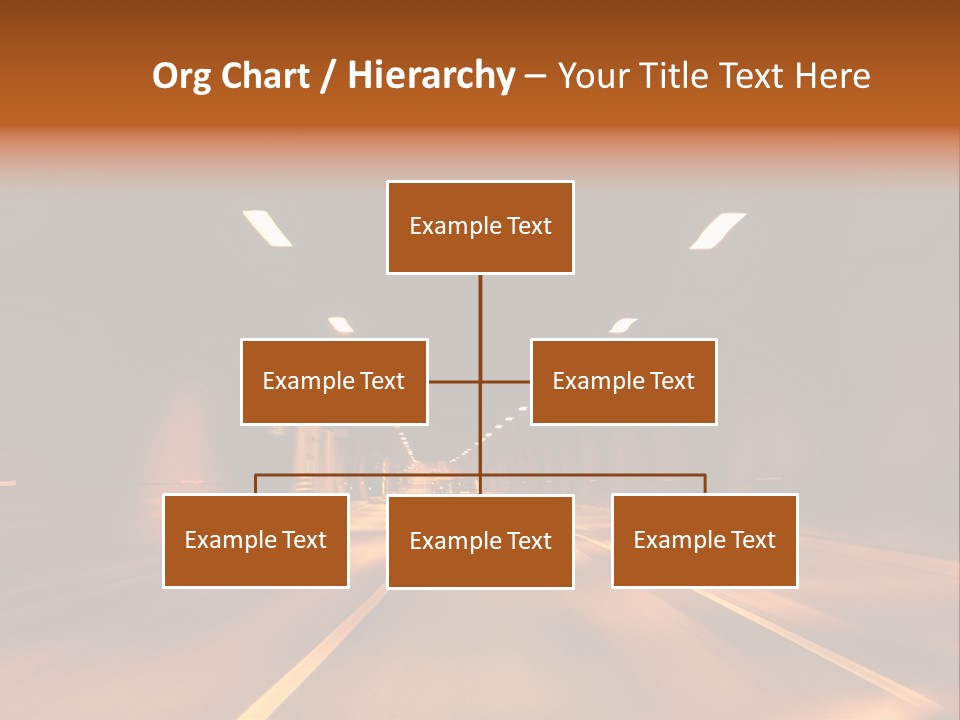 Org Chart / Hierarchy – Your Title Text Here

Example Text

Example Text

Example Text

Example Text

Example Text

Example Text